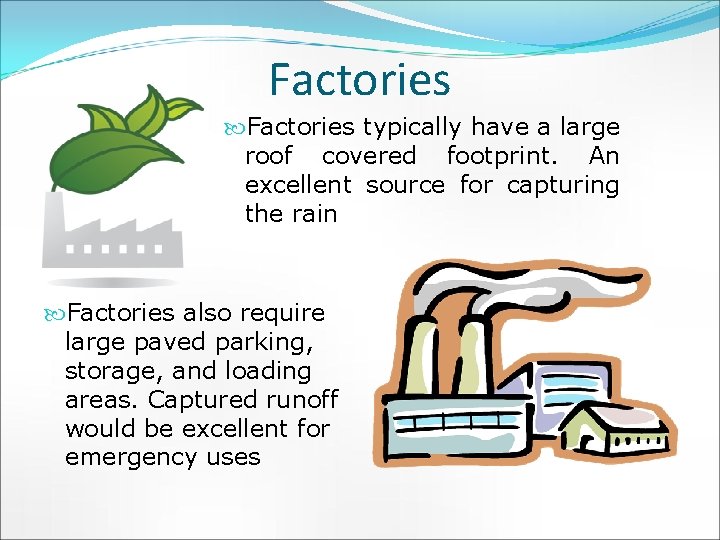 Factories

Factories typically have a large roof covered footprint. An excellent source for capturing the rain

Factories also require large paved parking, storage, and loading areas. Captured runoff would be excellent for emergency uses